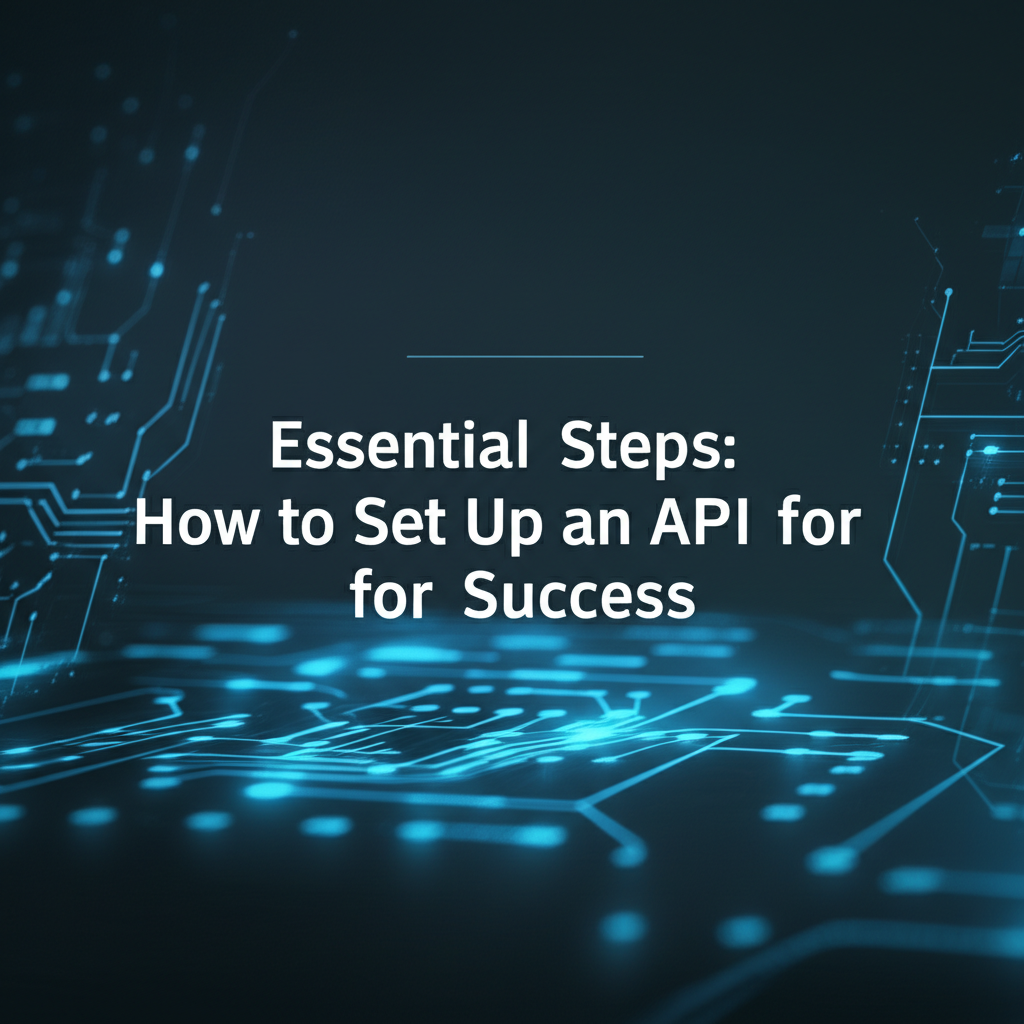 Essential Steps:
How to Set Up an API for
for Success